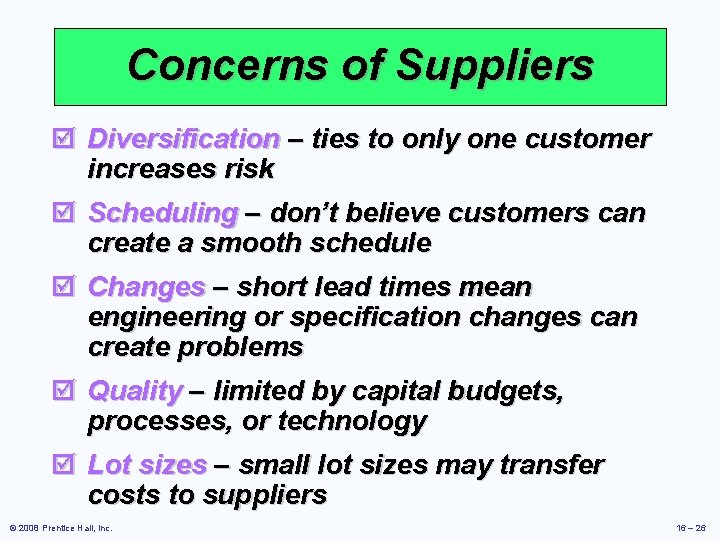 Concerns of Suppliers

☑ Diversification – ties to only one customer increases risk

☑ Scheduling – don't believe customers can create a smooth schedule

☑ Changes – short lead times mean engineering or specification changes can create problems

☑ Quality – limited by capital budgets, processes, or technology

☑ Lot sizes – small lot sizes may transfer costs to suppliers

© 2008 Prentice Hall, Inc.

16 – 26